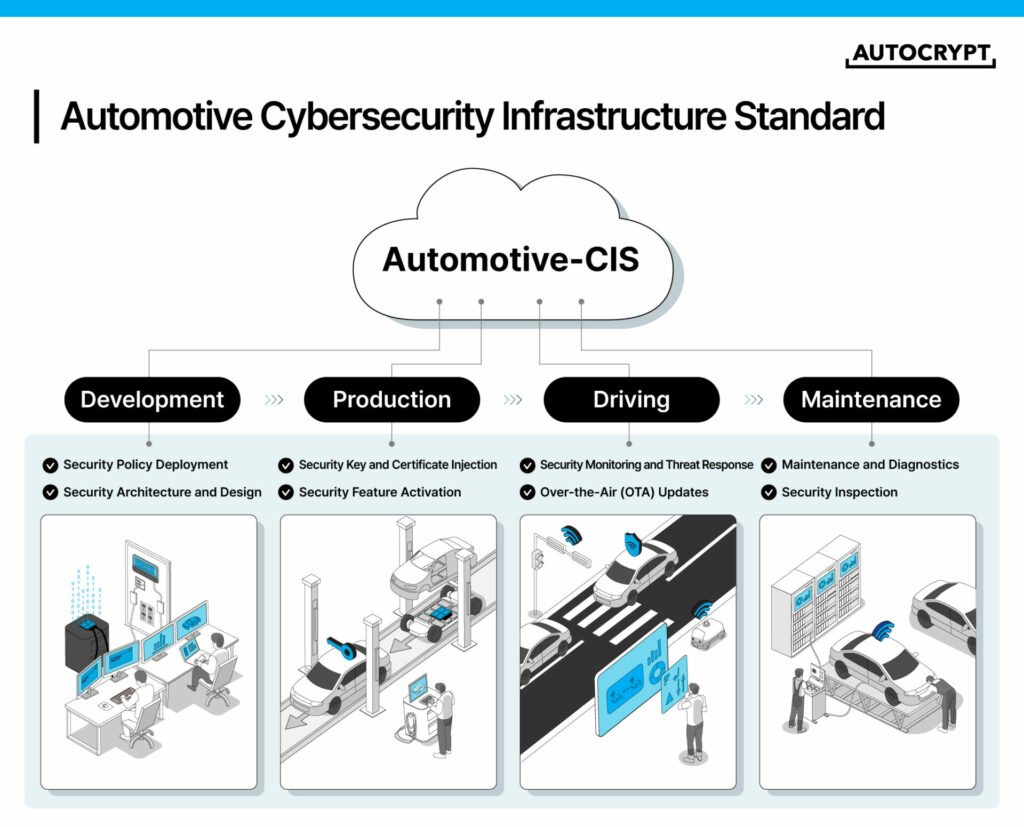 AUTOCRYPT

Automotive Cybersecurity Infrastructure Standard

Automotive-CIS

Development

Production

Driving

Maintenance

Security Policy Deployment

Security Architecture and Design

Security Key and Certificate Injection

Security Feature Activation

Security Monitoring and Threat Response

Over-the-Air (OTA) Updates

Maintenance and Diagnostics

Security Inspection